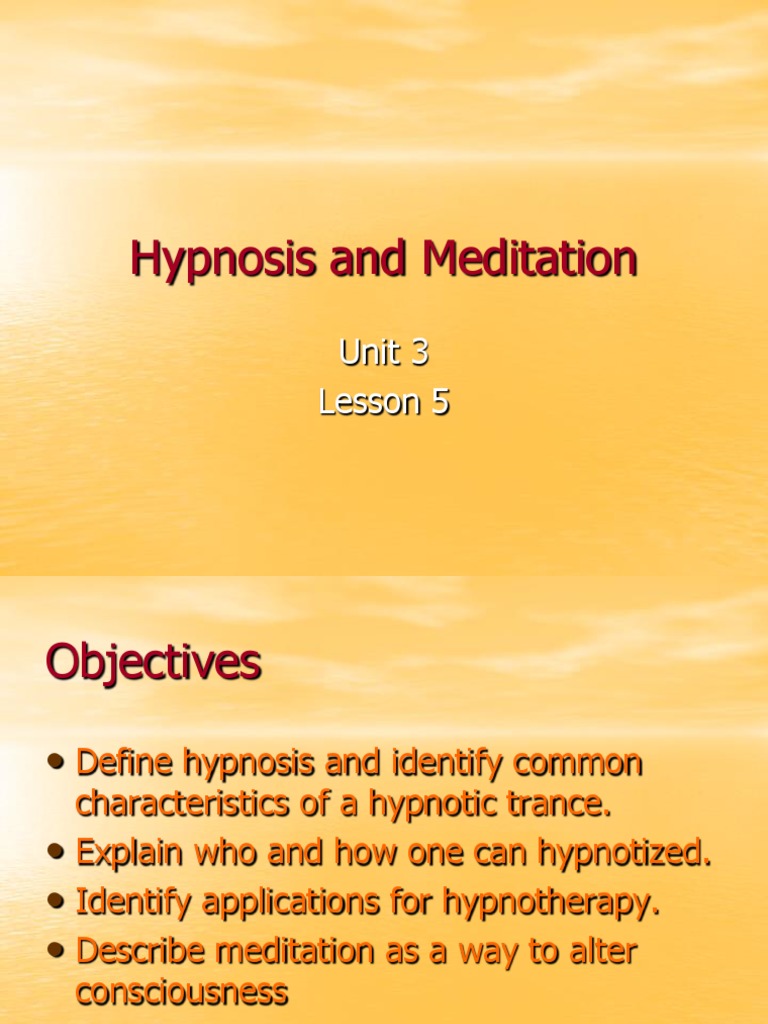 Hypnosis and Meditation

Unit 3
Lesson 5

Objectives

• Define hypnosis and identify common characteristics of a hypnotic trance.
• Explain who and how one can hypnotized.
• Identify applications for hypnotherapy.
• Describe meditation as a way to alter consciousness